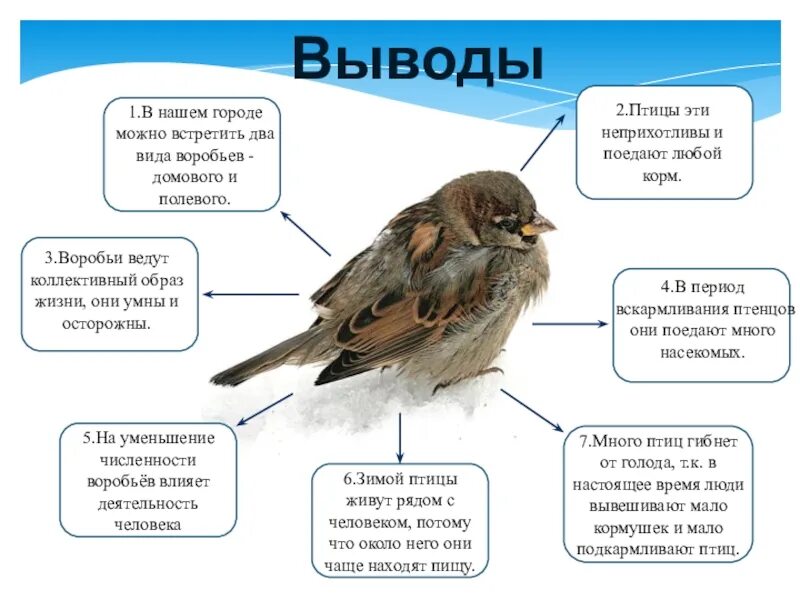 Выводы

1.В нашем городе можно встретить два вида воробьев - домового и полевого.

2.Птицы эти неприхотливы и поедают любой корм.

3.Воробьи ведут коллективный образ жизни, они умны и осторожны.

4.В период вскармливания птенцов они поедают много насекомых.

5.На уменьшение численности воробьёв влияет деятельность человека

6.Зимой птицы живут рядом с человеком, потому что около него они чаще находят пищу.

7.Много птиц гибнет от голода, т.к. в настоящее время люди вывешивают мало кормушек и мало подкармливают птиц.